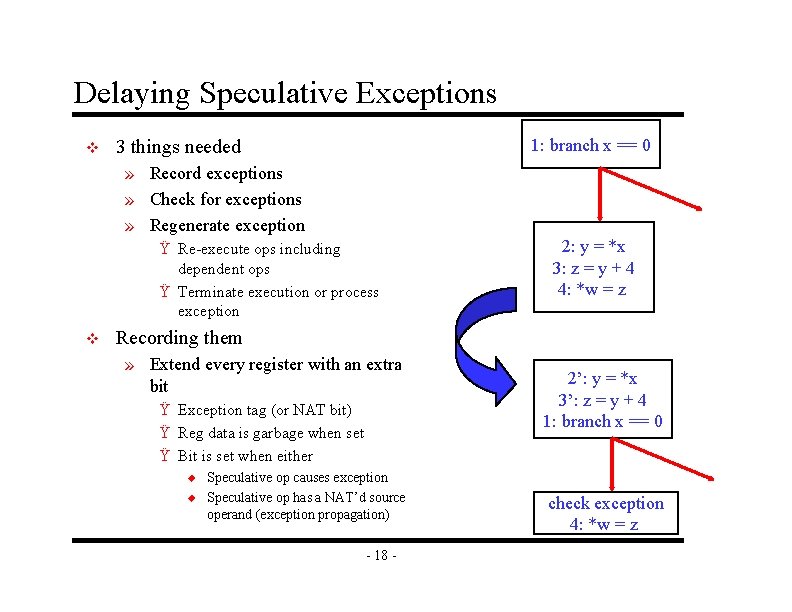 Delaying Speculative Exceptions

❖ 3 things needed

» Record exceptions

» Check for exceptions

» Regenerate exception

Ÿ Re-execute ops including dependent ops

Ÿ Terminate execution or process exception

❖ Recording them

» Extend every register with an extra bit

Ÿ Exception tag (or NAT bit)

Ÿ Reg data is garbage when set

Ÿ Bit is set when either

◆ Speculative op causes exception

◆ Speculative op has a NAT'd source operand (exception propagation)

1: branch x == 0

2: y = *x
3: z = y + 4
4: *w = z

2': y = *x
3': z = y + 4
1: branch x == 0

check exception
4: *w = z

- 18 -